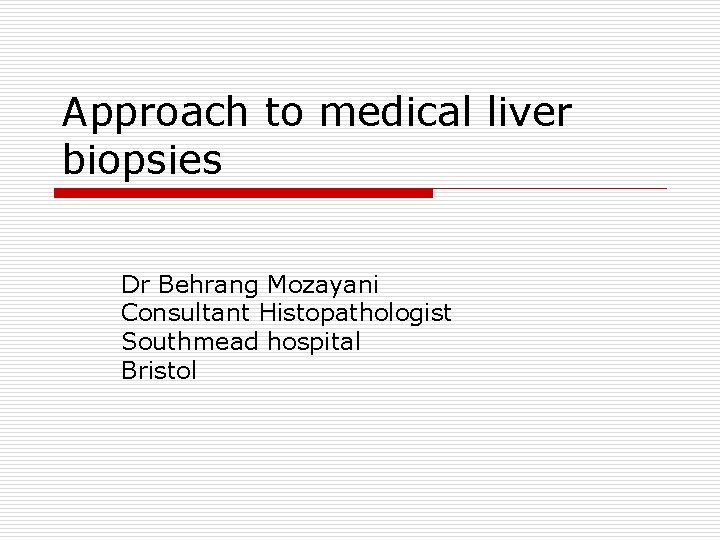 Approach to medical liver biopsies

Dr Behrang Mozayani
Consultant Histopathologist
Southmead hospital
Bristol